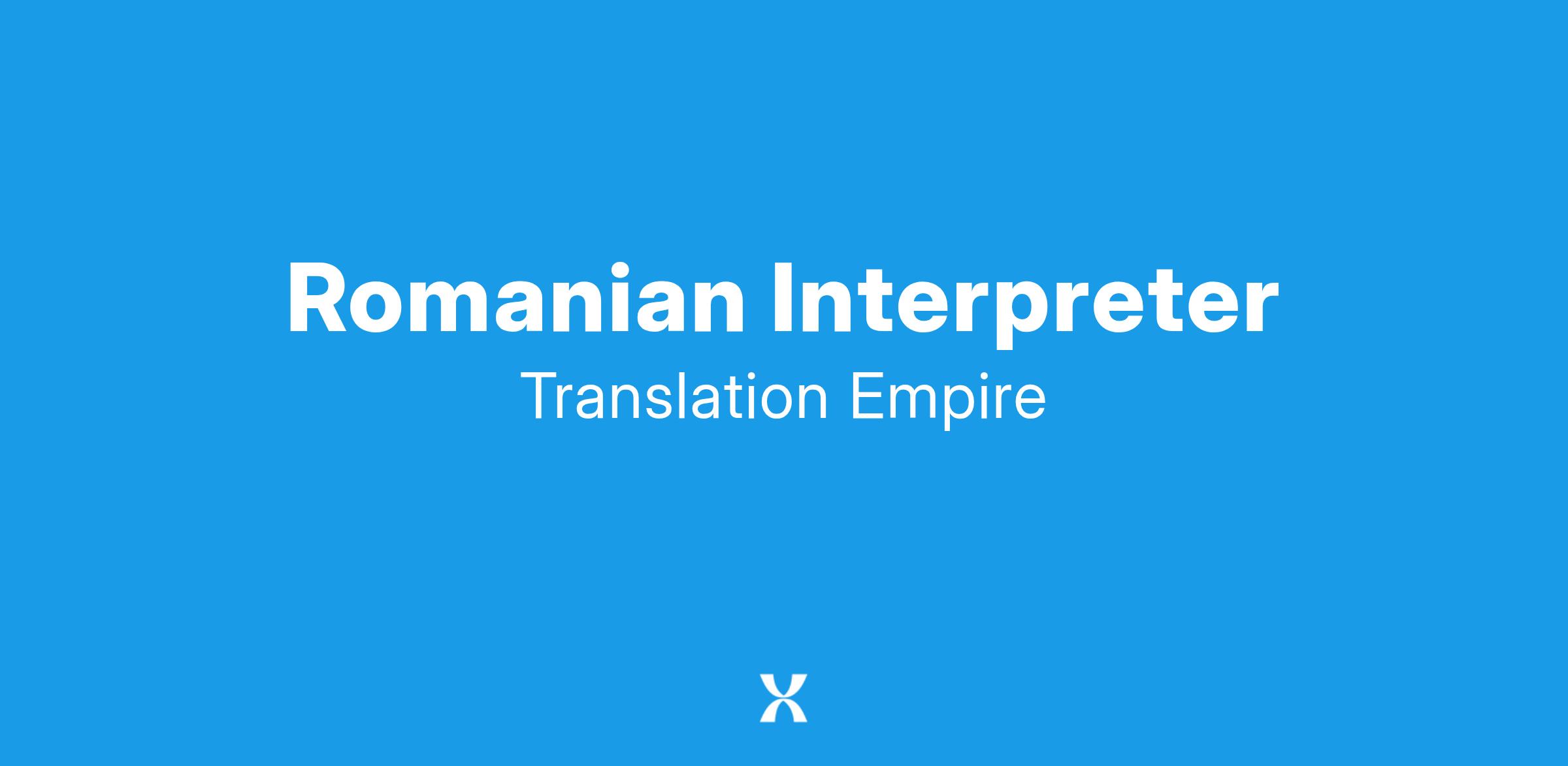 Romanian Interpreter

Translation Empire